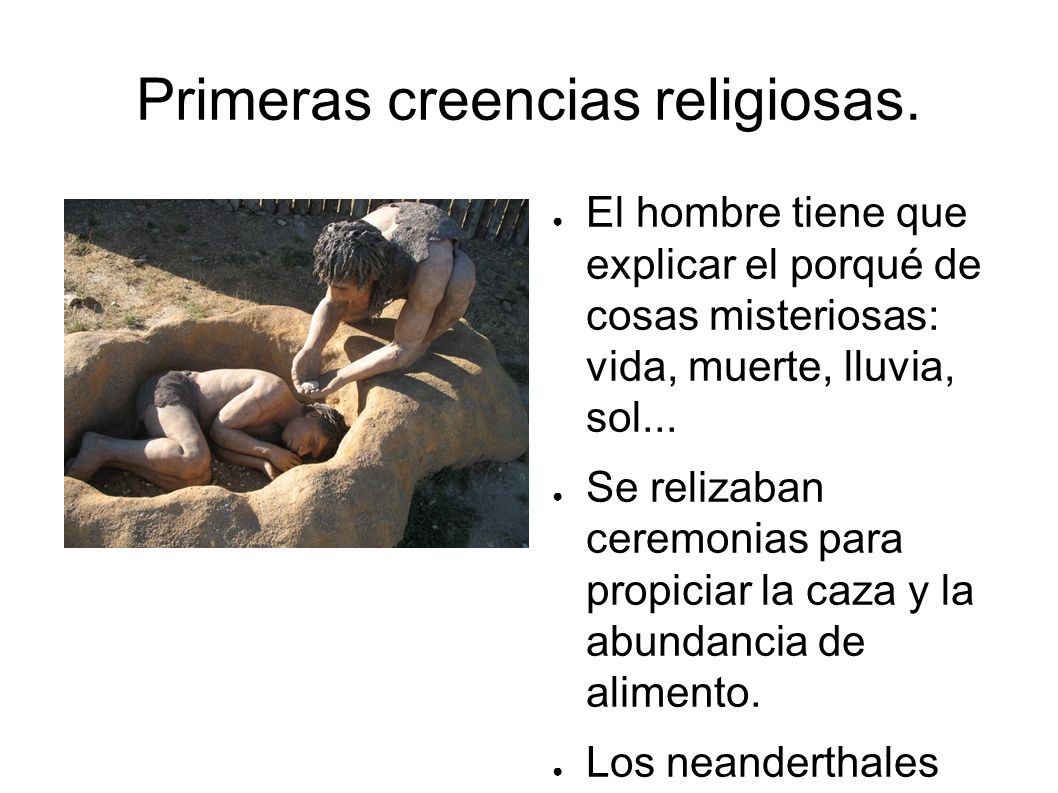 Primeras creencias religiosas.

● El hombre tiene que explicar el porqué de cosas misteriosas: vida, muerte, lluvia, sol...

● Se relizaban ceremonias para propiciar la caza y la abundancia de alimento.

● Los neanderthales